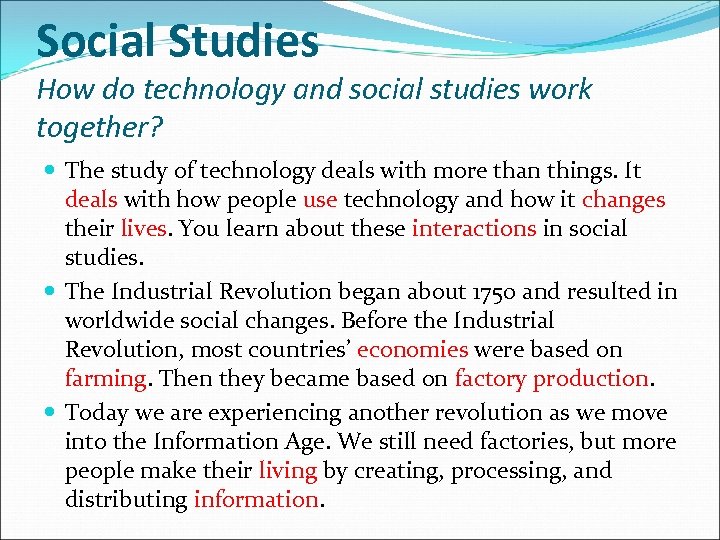 Social Studies

How do technology and social studies work together?

The study of technology deals with more than things. It deals with how people use technology and how it changes their lives. You learn about these interactions in social studies.

The Industrial Revolution began about 1750 and resulted in worldwide social changes. Before the Industrial Revolution, most countries' economies were based on farming. Then they became based on factory production.

Today we are experiencing another revolution as we move into the Information Age. We still need factories, but more people make their living by creating, processing, and distributing information.